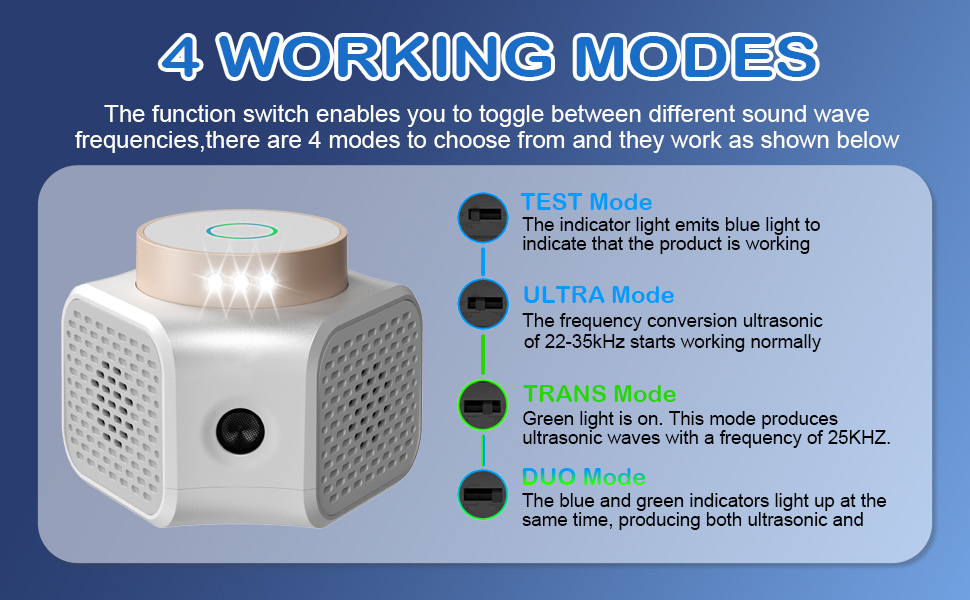 4 WORKING MODES

The function switch enables you to toggle between different sound wave frequencies,there are 4 modes to choose from and they work as shown below

TEST Mode
The indicator light emits blue light to indicate that the product is working

ULTRA Mode
The frequency conversion ultrasonic of 22-35kHz starts working normally

TRANS Mode
Green light is on. This mode produces ultrasonic waves with a frequency of 25KHZ.

DUO Mode
The blue and green indicators light up at the same time, producing both ultrasonic and